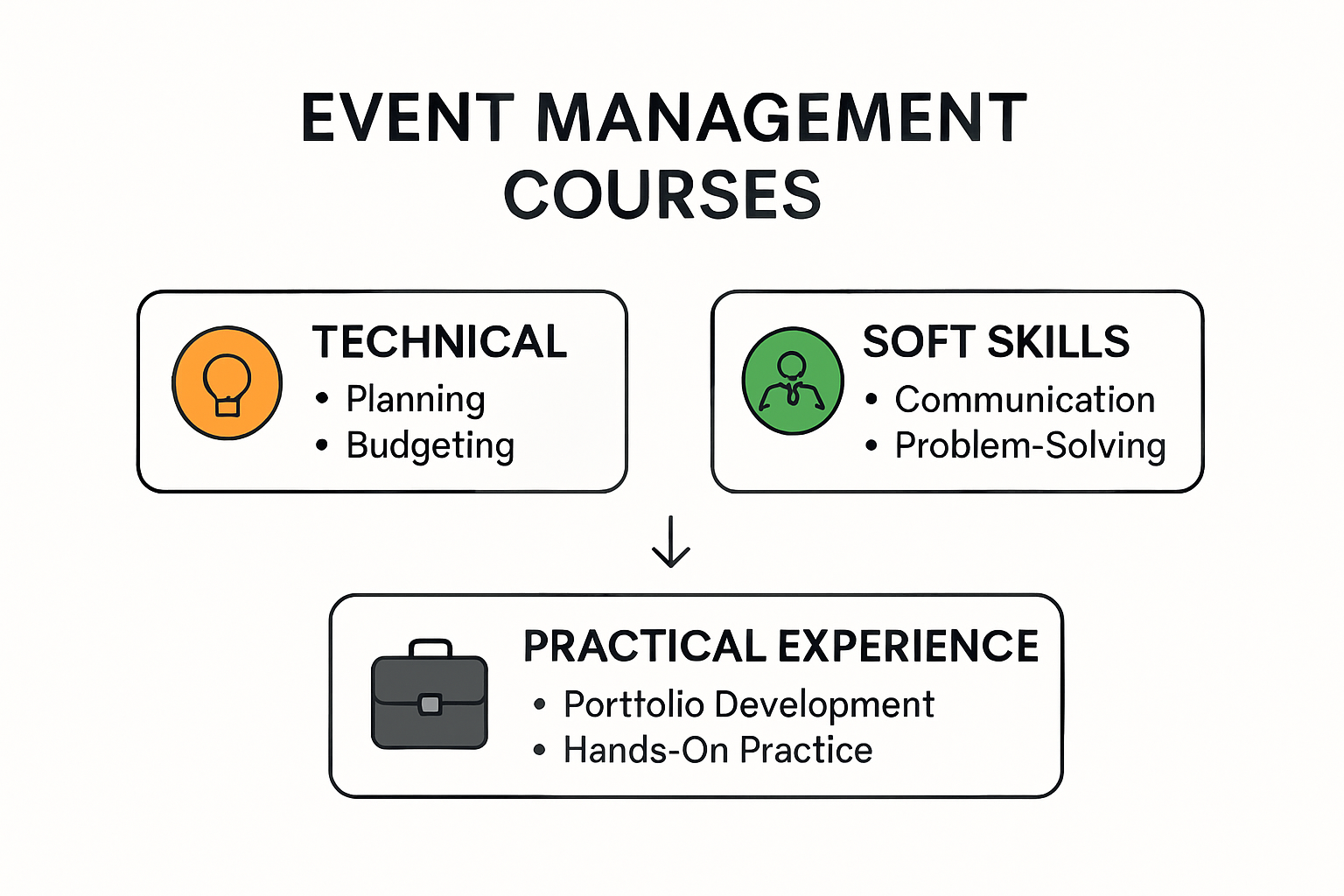 EVENT MANAGEMENT COURSES

TECHNICAL
• Planning
• Budgeting

SOFT SKILLS
• Communication
• Problem-Solving

PRACTICAL EXPERIENCE
• Porttolio Development
• Hands-On Practice